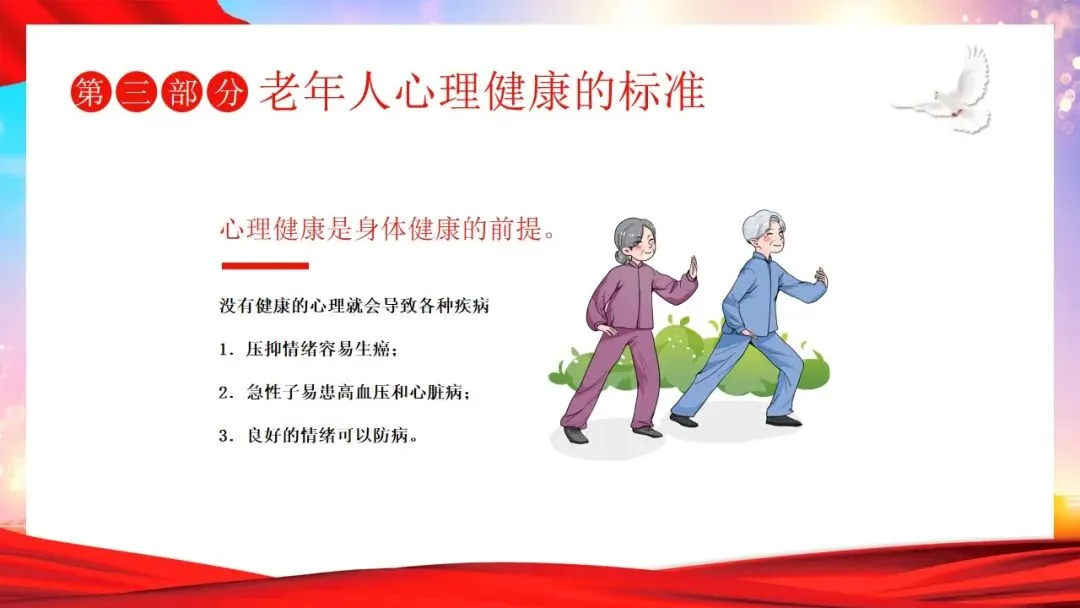 第三部分 老年人心理健康的标准

心理健康是身体健康的前提。

没有健康的心理就会导致各种疾病

1. 压抑情绪容易生癌；

2. 急性子易患高血压和心脏病；

3. 良好的情绪可以防病。